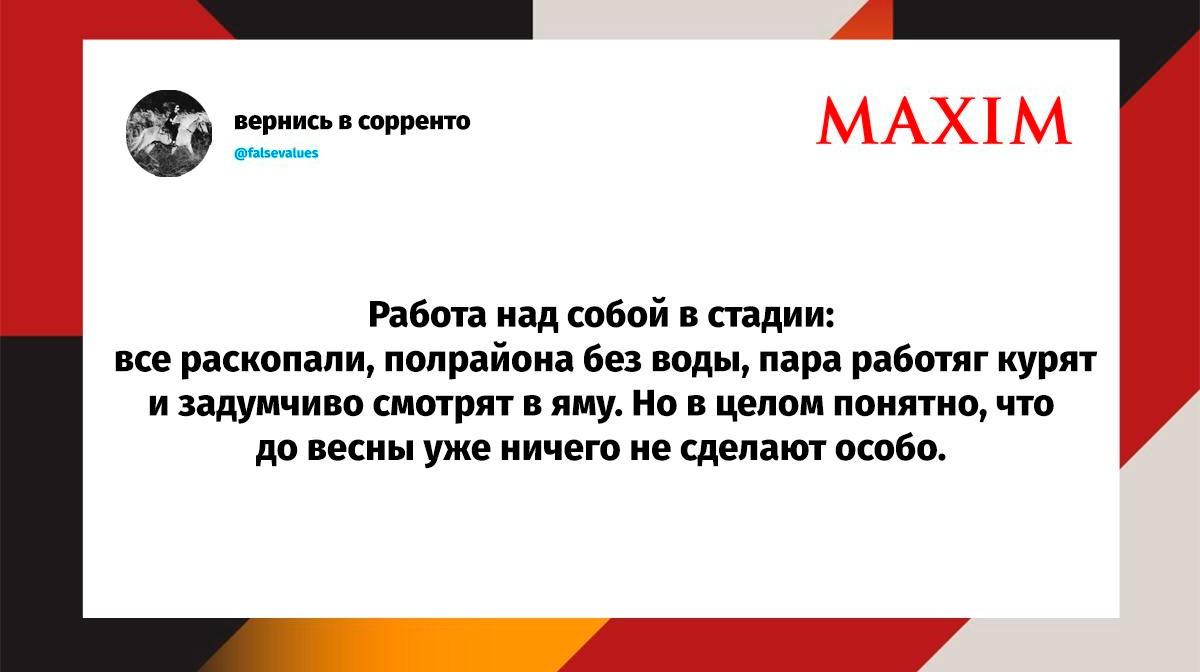 вернись в сорренто
@falsevalues

MAXIM

Работа над собой в стадии:
все раскопали, полрайона без воды, пара работяг курят и задумчиво смотрят в яму. Но в целом понятно, что до весны уже ничего не сделают особо.